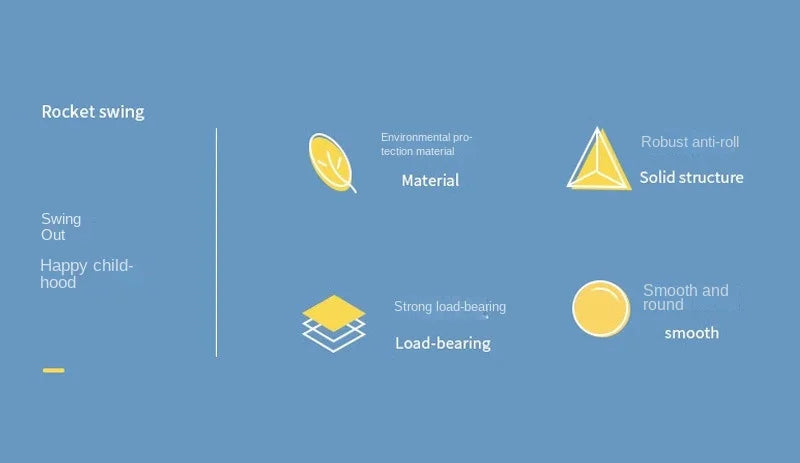 Rocket swing

Swing Out

Happy childhood

Environmental protection material

Material

Robust anti-roll

Solid structure

Strong load-bearing

Load-bearing

Smooth and round

smooth